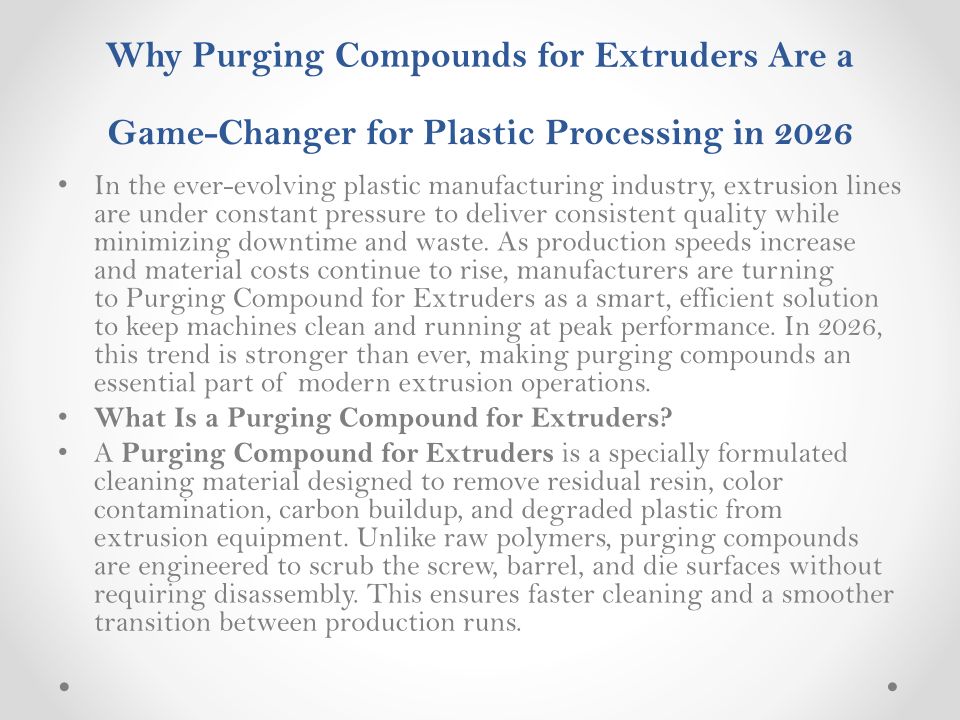 Why Purging Compounds for Extruders Are a Game-Changer for Plastic Processing in 2026

• In the ever-evolving plastic manufacturing industry, extrusion lines are under constant pressure to deliver consistent quality while minimizing downtime and waste. As production speeds increase and material costs continue to rise, manufacturers are turning to Purging Compound for Extruders as a smart, efficient solution to keep machines clean and running at peak performance. In 2026, this trend is stronger than ever, making purging compounds an essential part of modern extrusion operations.

• What Is a Purging Compound for Extruders?

• A Purging Compound for Extruders is a specially formulated cleaning material designed to remove residual resin, color contamination, carbon buildup, and degraded plastic from extrusion equipment. Unlike raw polymers, purging compounds are engineered to scrub the screw, barrel, and die surfaces without requiring disassembly. This ensures faster cleaning and a smoother transition between production runs.